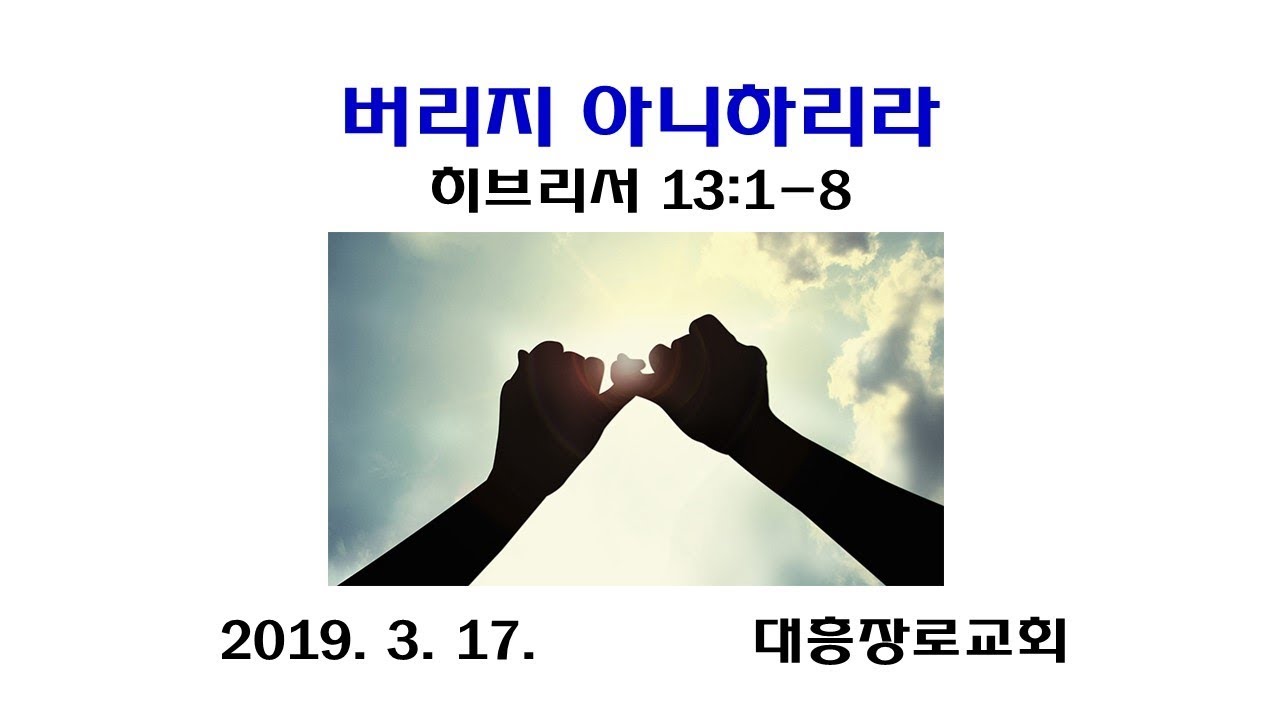 버리지 아니하리라

히브리서 13:1-8

2019. 3. 17.

대흥장로교회